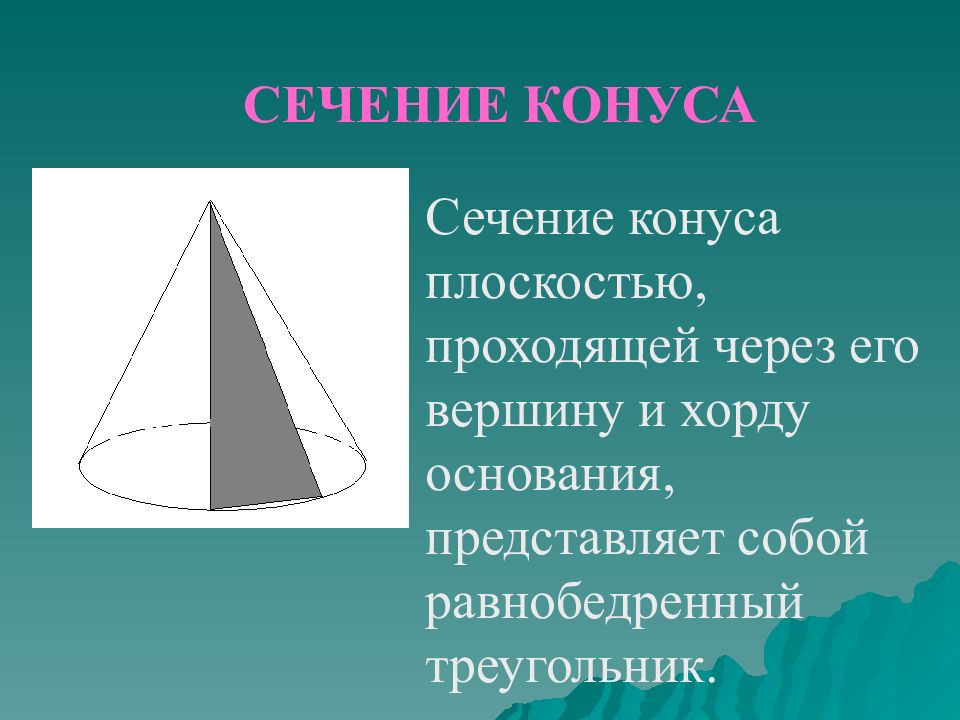 СЕЧЕНИЕ КОНУСА

Сечение конуса плоскостью, проходящей через его вершину и хорду основания, представляет собой равнобедренный треугольник.